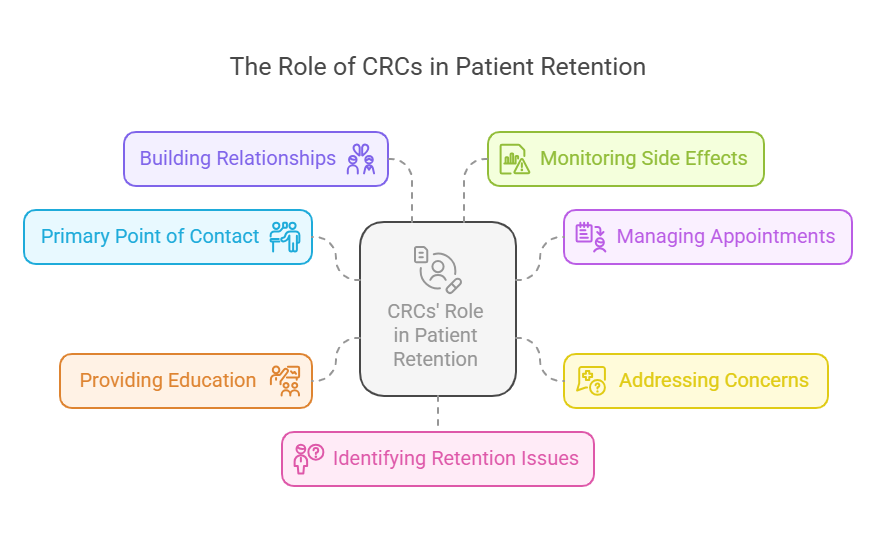 The Role of CRCs in Patient Retention

Building Relationships

Monitoring Side Effects

Primary Point of Contact

Managing Appointments

CRCs' Role in Patient Retention

Providing Education

Addressing Concerns

Identifying Retention Issues